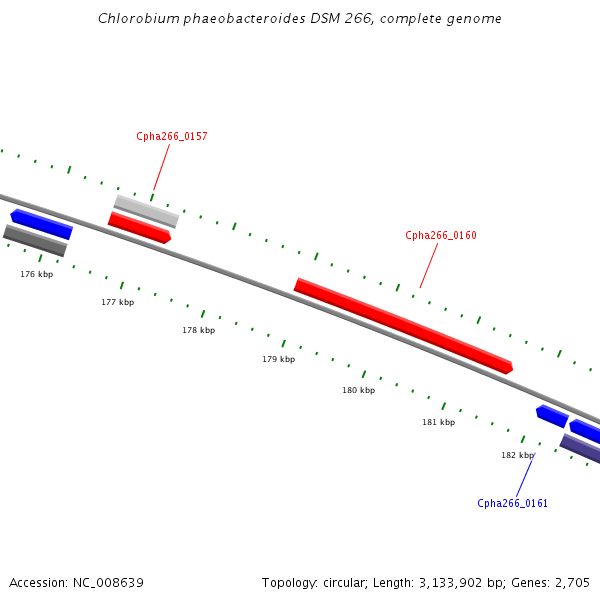 Chlorobium phaeobacteroides DSM 266, complete genome

Cpha266_0157

Cpha266_0160

176 kbp

177 kbp

178 kbp

179 kbp

180 kbp

181 kbp

182 kbp

Cpha266_0161

Accession: NC_008639

Topology: circular; Length: 3,133,902 bp; Genes: 2,705